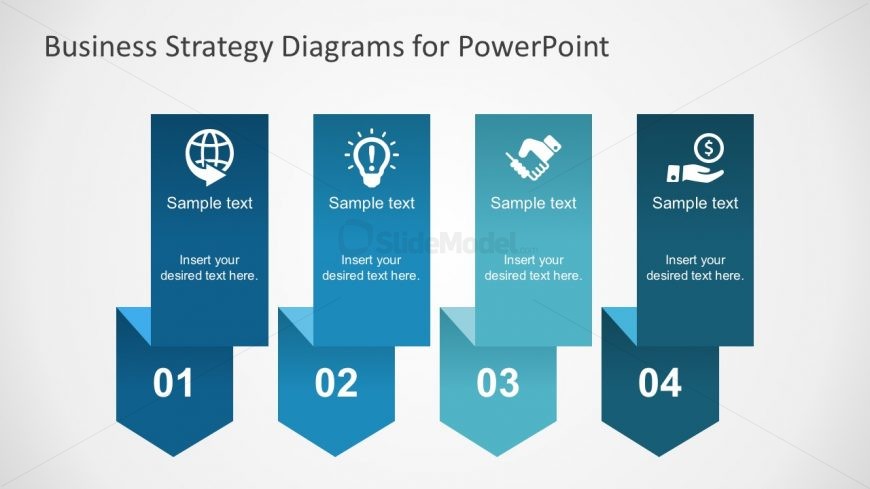 Business Strategy Diagrams for PowerPoint

Sample text

Insert your desired text here.

01

Sample text

Insert your desired text here.

02

Sample text

Insert your desired text here.

03

Sample text

Insert your desired text here.

04

SlideModel.com